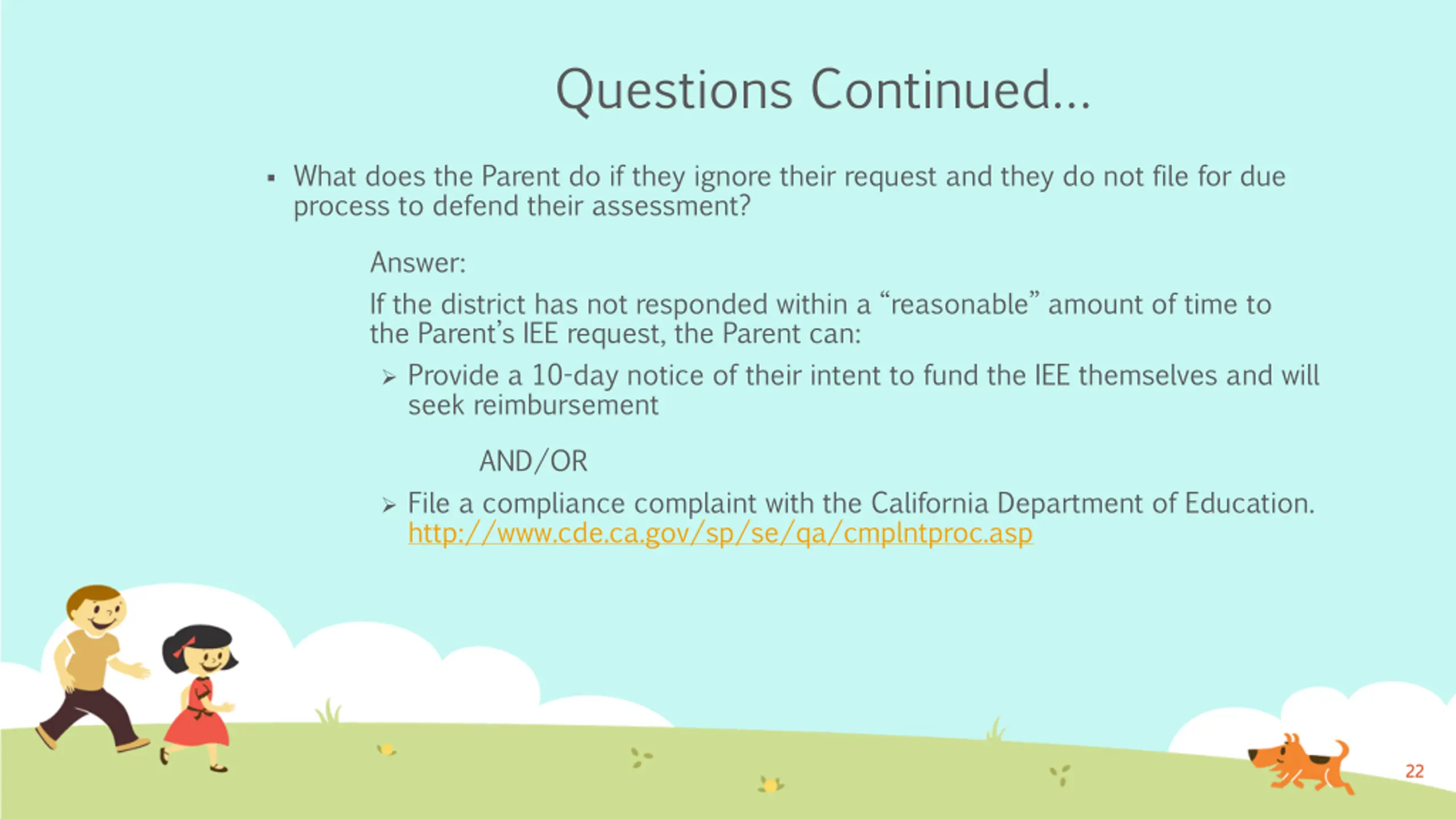 Questions Continued…

▪ What does the Parent do if they ignore their request and they do not file for due process to defend their assessment?

Answer:

If the district has not responded within a “reasonable” amount of time to the Parent’s IEE request, the Parent can:

➢ Provide a 10-day notice of their intent to fund the IEE themselves and will seek reimbursement

AND/OR

➢ File a compliance complaint with the California Department of Education. http://www.cde.ca.gov/sp/se/qa/cmplntproc.asp

22